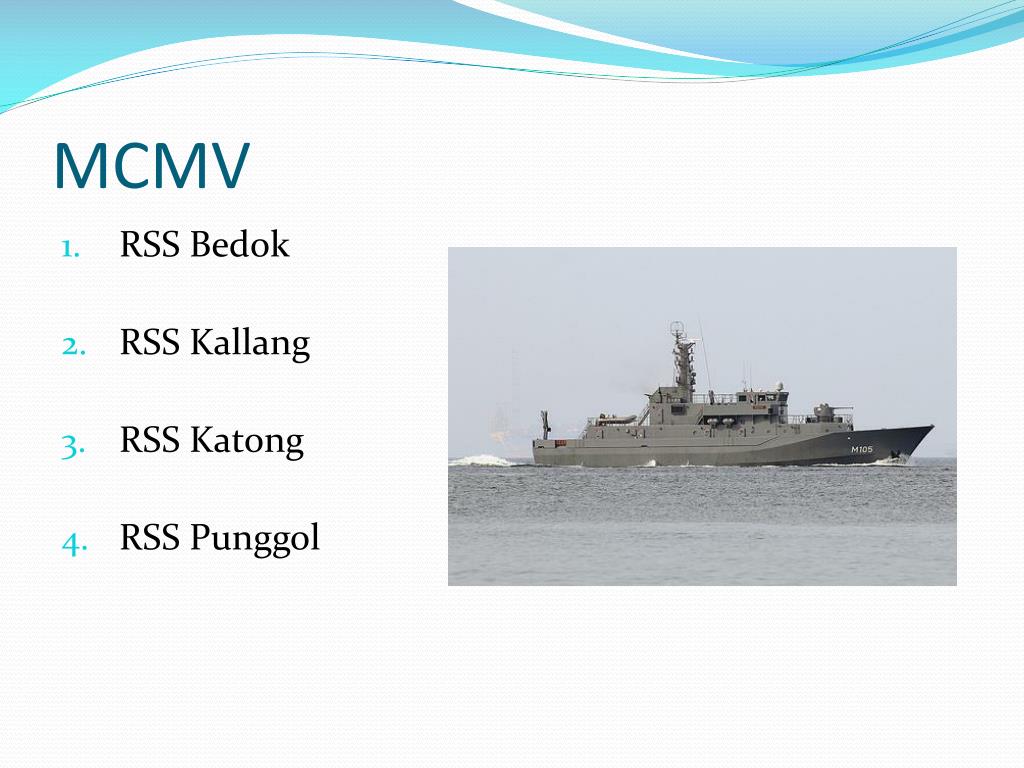 MCMV

1. RSS Bedok
2. RSS Kallang
3. RSS Katong
4. RSS Punggol

M105